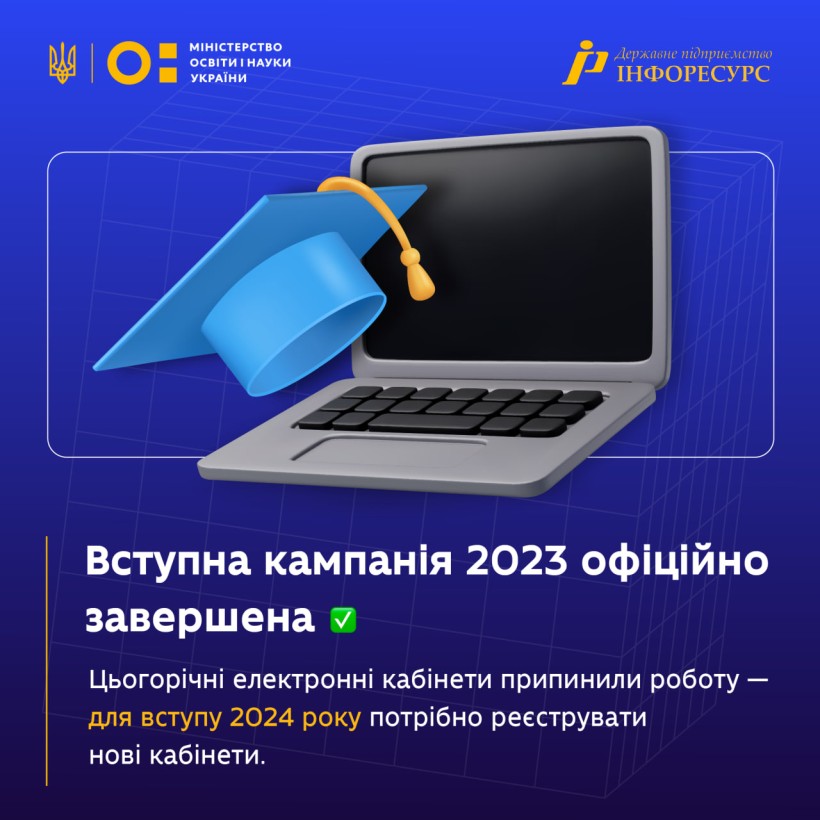 МІНІСТЕРСТВО ОСВІТИ І НАУКИ УКРАЇНИ

Державне підприємство ІНФОРЕСУРС

Вступна кампанія 2023 офіційно завершена ✅

Цьогорічні електронні кабінети припинили роботу — для вступу 2024 року потрібно реєструвати нові кабінети.